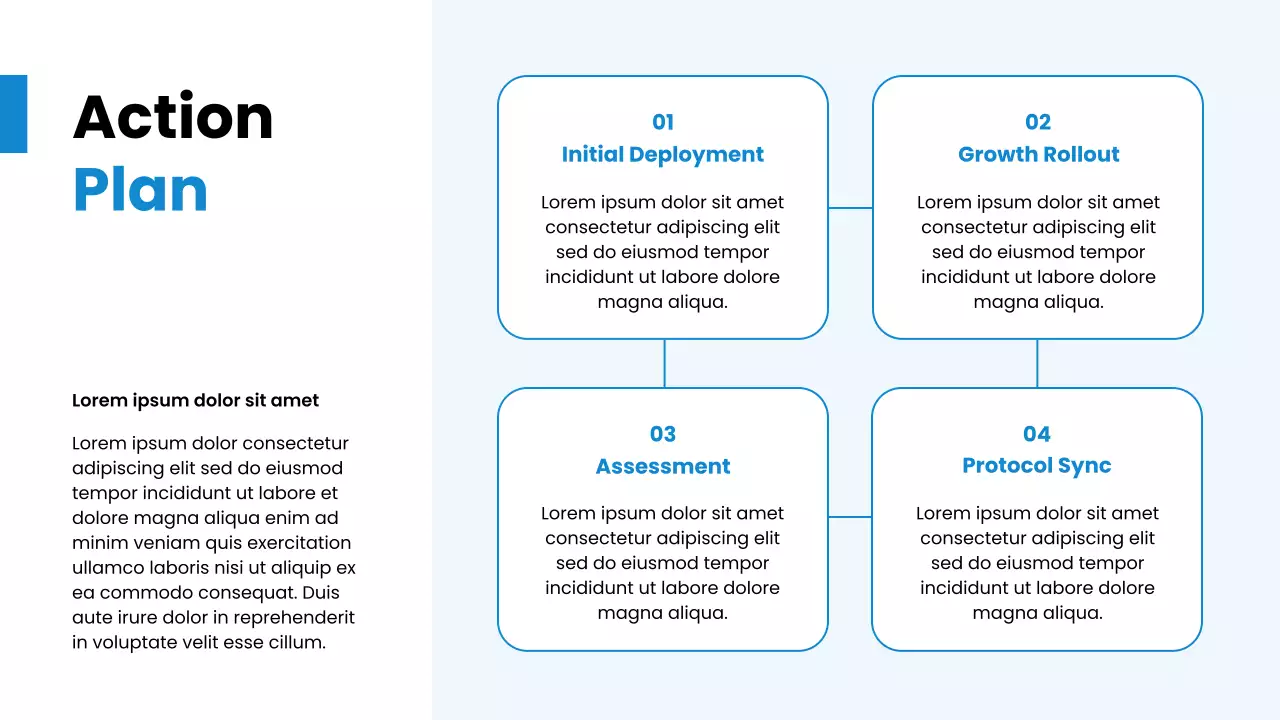 Action
Plan

Lorem ipsum dolor sit amet

Lorem ipsum dolor consectetur adipiscing elit sed do eiusmod tempor incididunt ut labore et dolore magna aliqua enim ad minim veniam quis exercitation ullamco laboris nisi ut aliquip ex ea commodo consequat. Duis aute irure dolor in reprehenderit in voluptate velit esse cillum.

01
Initial Deployment
Lorem ipsum dolor sit amet consectetur adipiscing elit sed do eiusmod tempor incididunt ut labore dolore magna aliqua.

02
Growth Rollout
Lorem ipsum dolor sit amet consectetur adipiscing elit sed do eiusmod tempor incididunt ut labore dolore magna aliqua.

03
Assessment
Lorem ipsum dolor sit amet consectetur adipiscing elit sed do eiusmod tempor incididunt ut labore dolore magna aliqua.

04
Protocol Sync
Lorem ipsum dolor sit amet consectetur adipiscing elit sed do eiusmod tempor incididunt ut labore dolore magna aliqua.